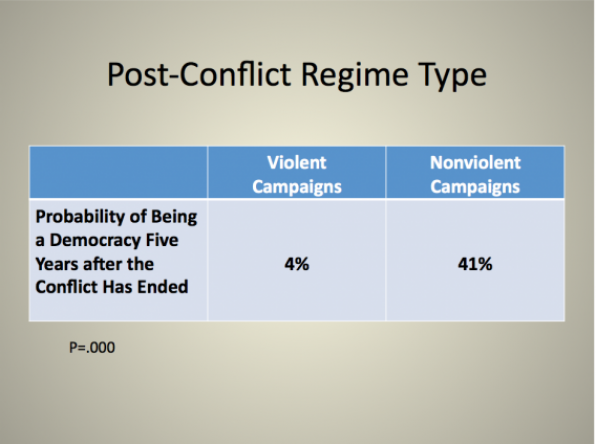 Post-Conflict Regime Type

| | Violent Campaigns | Nonviolent Campaigns |
|---|---|---|
| Probability of Being a Democracy Five Years after the Conflict Has Ended | 4% | 41% |

P=.000